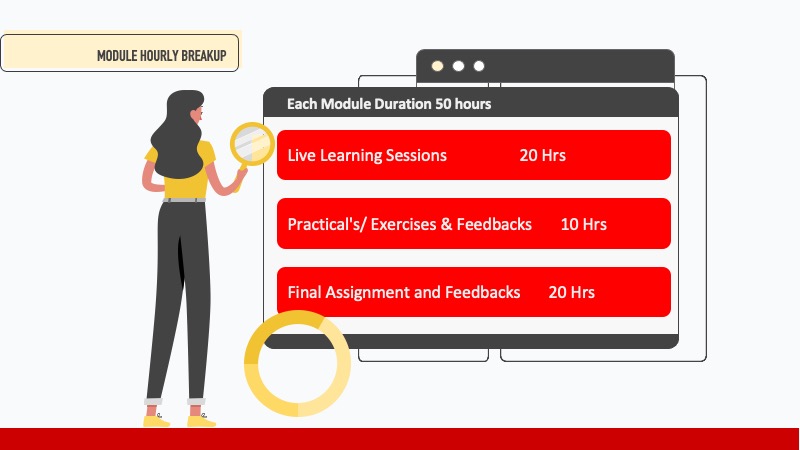 MODULE HOURLY BREAKUP

Each Module Duration 50 hours

Live Learning Sessions 20 Hrs

Practical's/ Exercises & Feedbacks 10 Hrs

Final Assignment and Feedbacks 20 Hrs